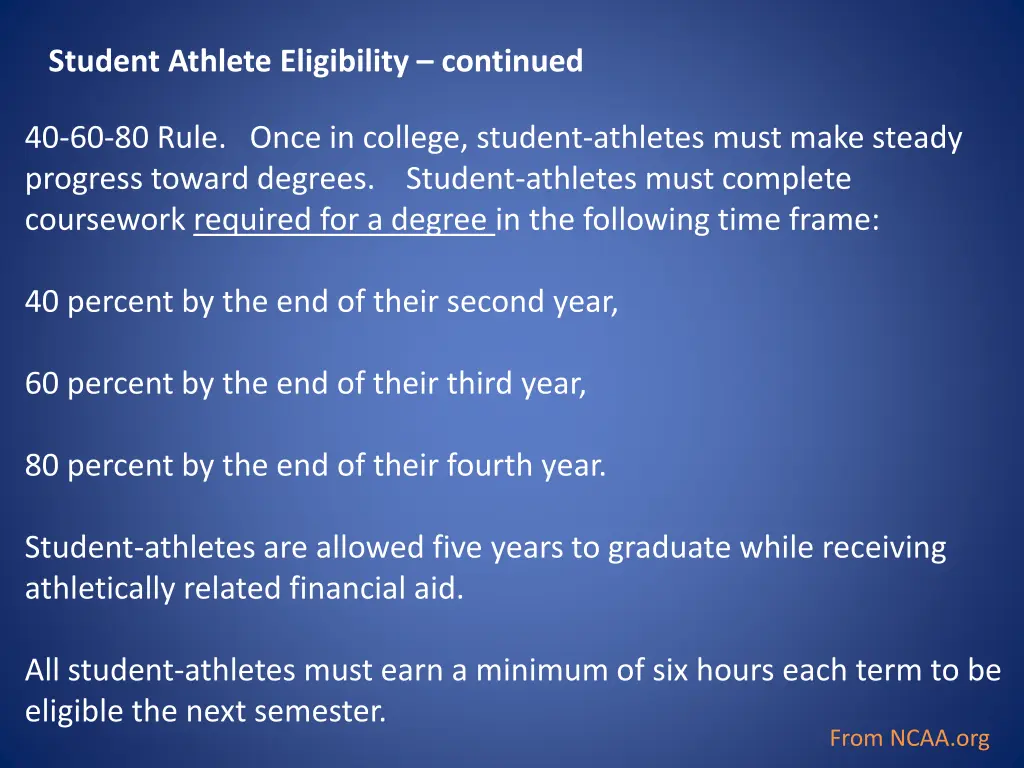 Student Athlete Eligibility – continued

40-60-80 Rule. Once in college, student-athletes must make steady progress toward degrees. Student-athletes must complete coursework required for a degree in the following time frame:

40 percent by the end of their second year,

60 percent by the end of their third year,

80 percent by the end of their fourth year.

Student-athletes are allowed five years to graduate while receiving athletically related financial aid.

All student-athletes must earn a minimum of six hours each term to be eligible the next semester.

From NCAA.org